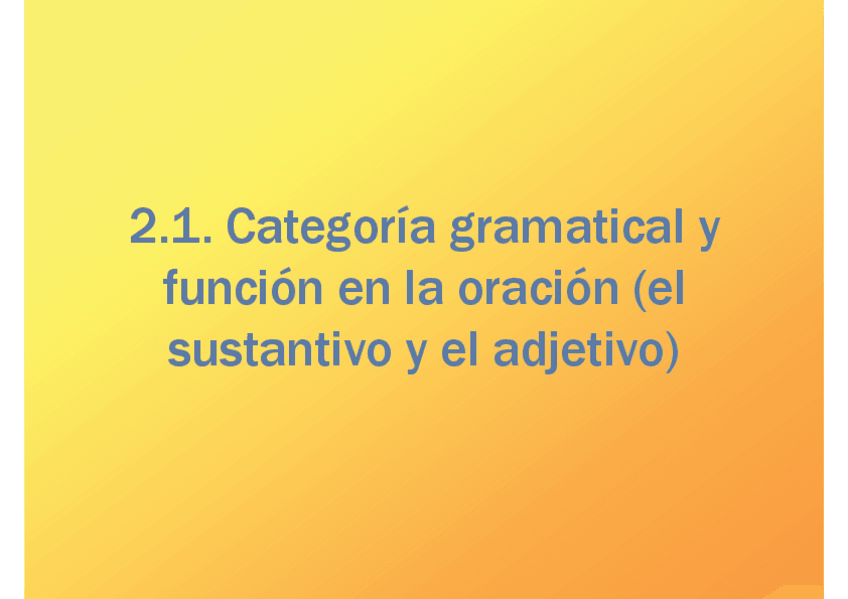 2.1. Categoría gramatical y función en la oración (el sustantivo y el adjetivo)